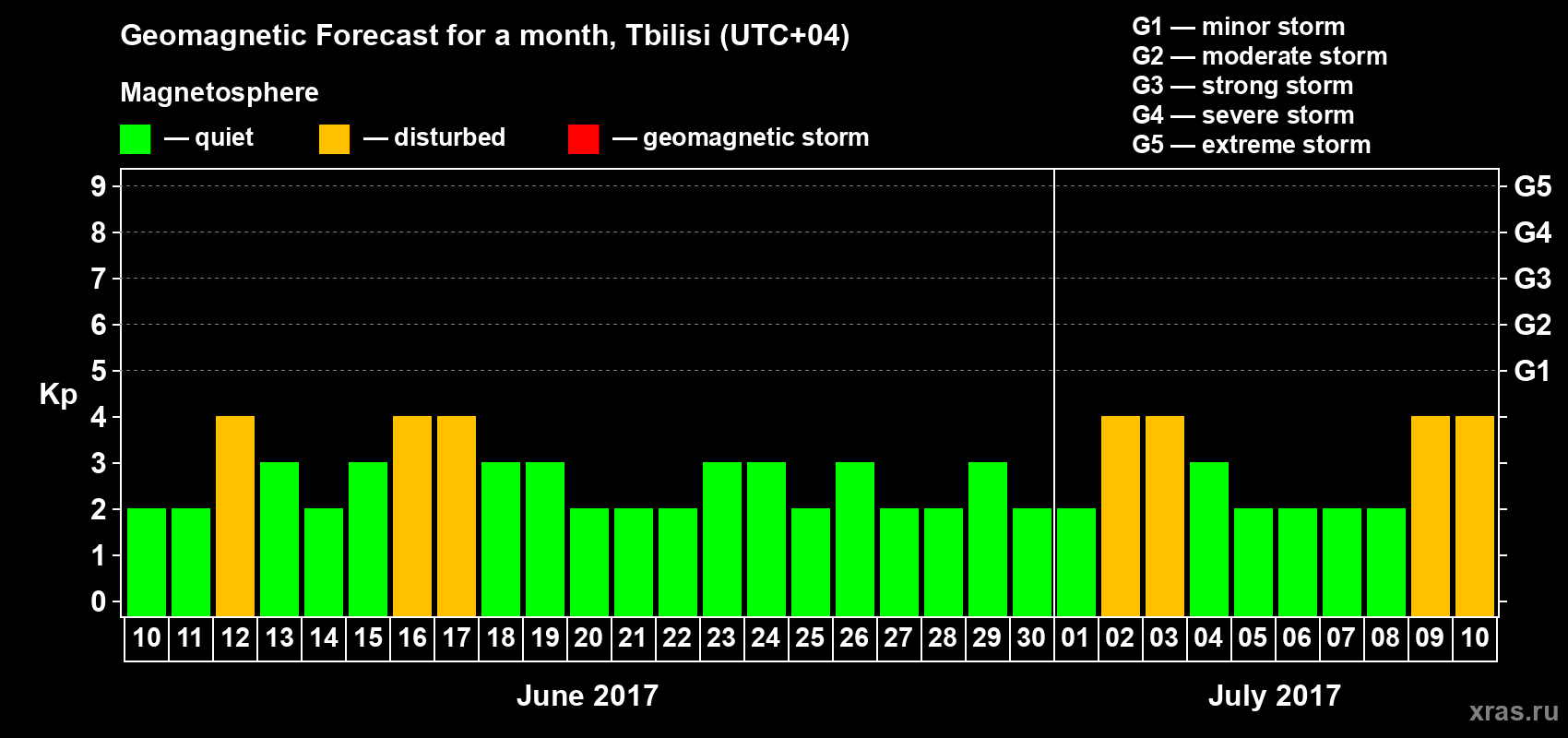 Geomagnetic Forecast for a month, Tbilisi (UTC+04)

Magnetosphere

— quiet — disturbed — geomagnetic storm

G1 — minor storm
G2 — moderate storm
G3 — strong storm
G4 — severe storm
G5 — extreme storm

Kp

9 8 7 6 5 4 3 2 1 0

G5 G4 G3 G2 G1

10 11 12 13 14 15 16 17 18 19 20 21 22 23 24 25 26 27 28 29 30 01 02 03 04 05 06 07 08 09 10

June 2017

July 2017

xras.ru